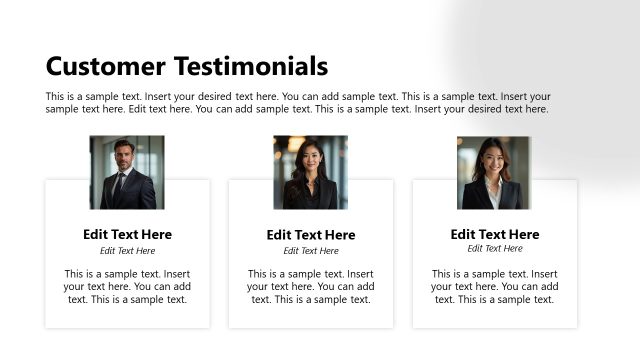 Customer Testimonials

This is a sample text. Insert your desired text here. You can add sample text. This is a sample text. Insert your sample text here. Edit text here. You can add sample text. This is a sample text. Insert your desired text here.

Edit Text Here
Edit Text Here
This is a sample text. Insert your text here. You can add text. This is a sample text.

Edit Text Here
Edit Text Here
This is a sample text. Insert your text here. You can add text. This is a sample text.

Edit Text Here
Edit Text Here
This is a sample text. Insert your text here. You can add text. This is a sample text.